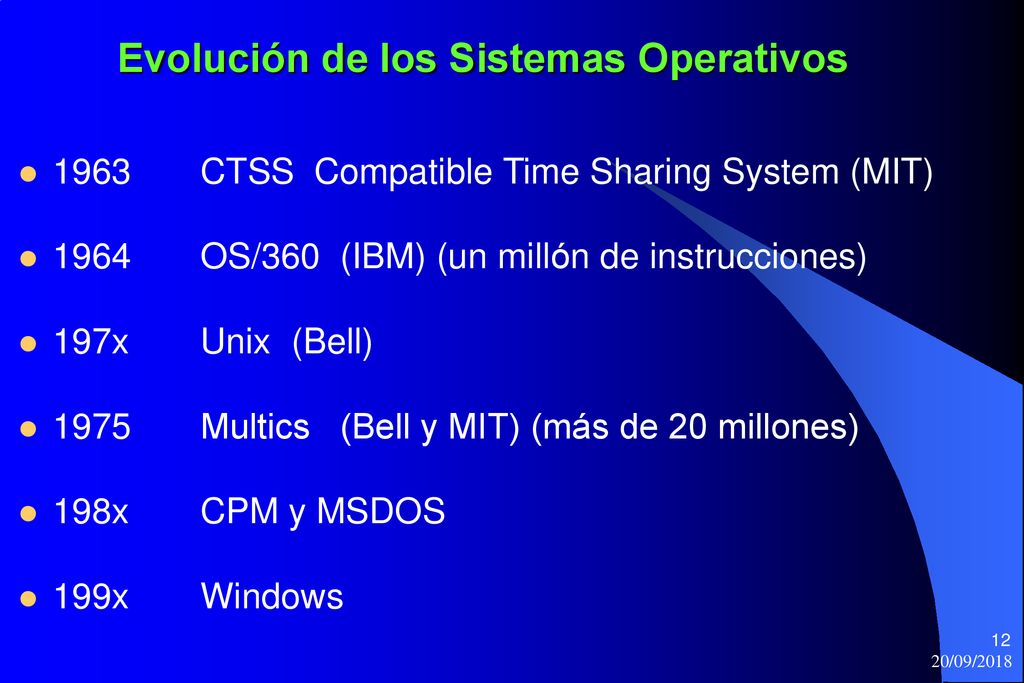 Evolución de los Sistemas Operativos

- 1963 CTSS Compatible Time Sharing System (MIT)
- 1964 OS/360 (IBM) (un millón de instrucciones)
- 197x Unix (Bell)
- 1975 Multics (Bell y MIT) (más de 20 millones)
- 198x CPM y MSDOS
- 199x Windows

12
20/09/2018